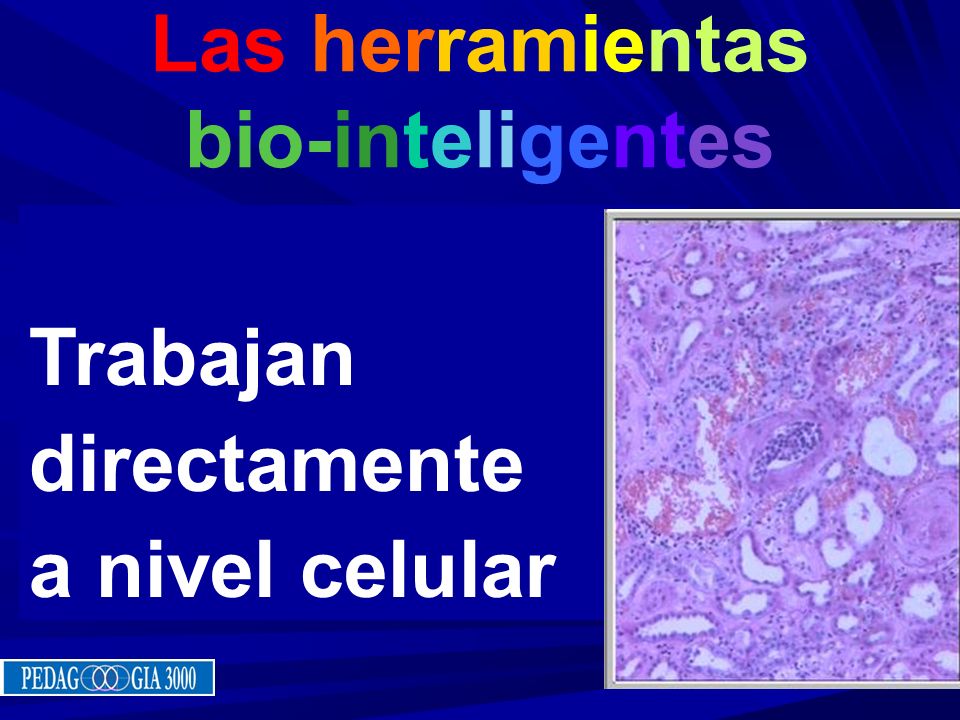 Las herramientas bio-inteligentes

Trabajan directamente a nivel celular

PEDAGOGIA 3000